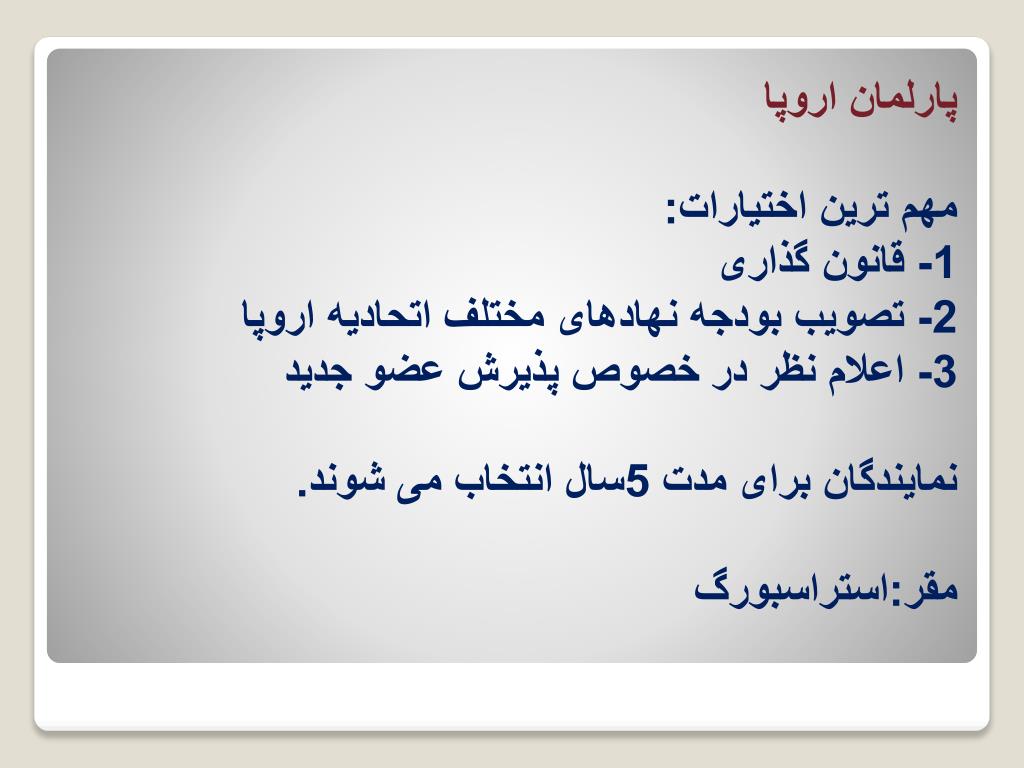 پارلمان اروپا

مهم ترین اختیارات:
1- قانون گذاری
2- تصویب بودجه نهادهای مختلف اتحادیه اروپا
3- اعلام نظر در خصوص پذیرش عضو جدید

نمایندگان برای مدت 5سال انتخاب می شوند.

مقر:استراسبورگ